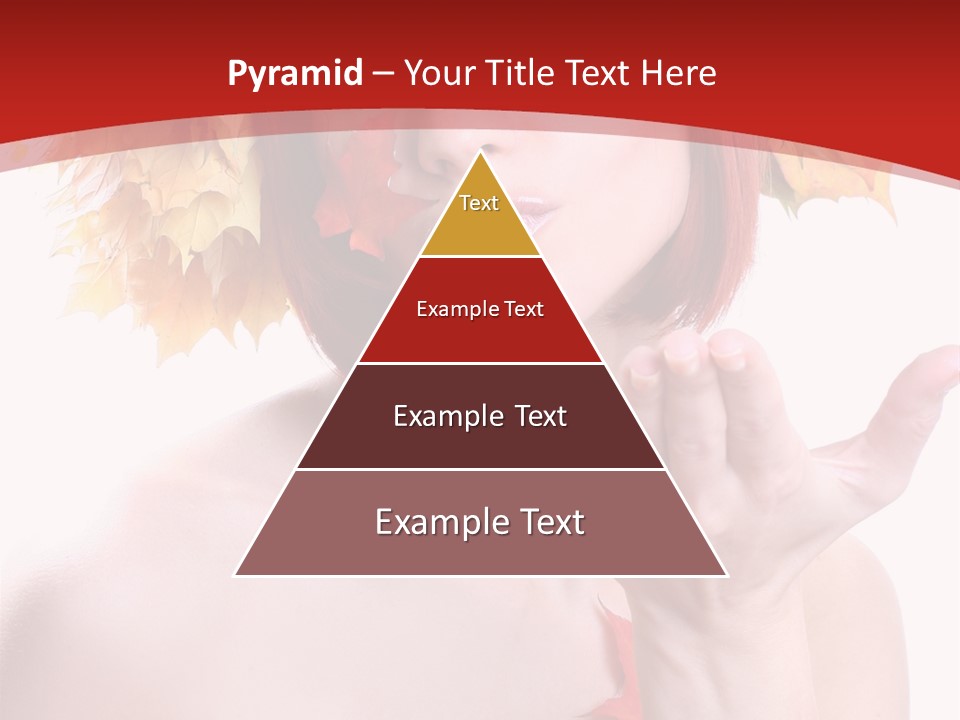 Pyramid – Your Title Text Here

Text

Example Text

Example Text

Example Text